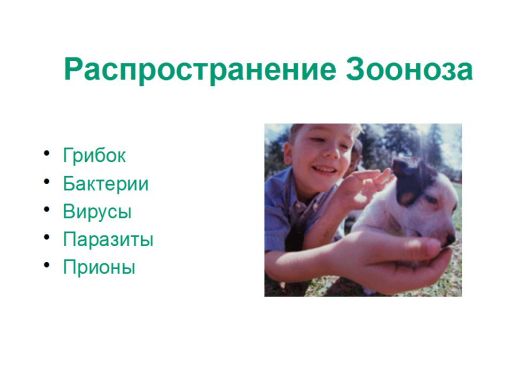 Распространение Зооноза

• Грибок
• Бактерии
• Вирусы
• Паразиты
• Прионы